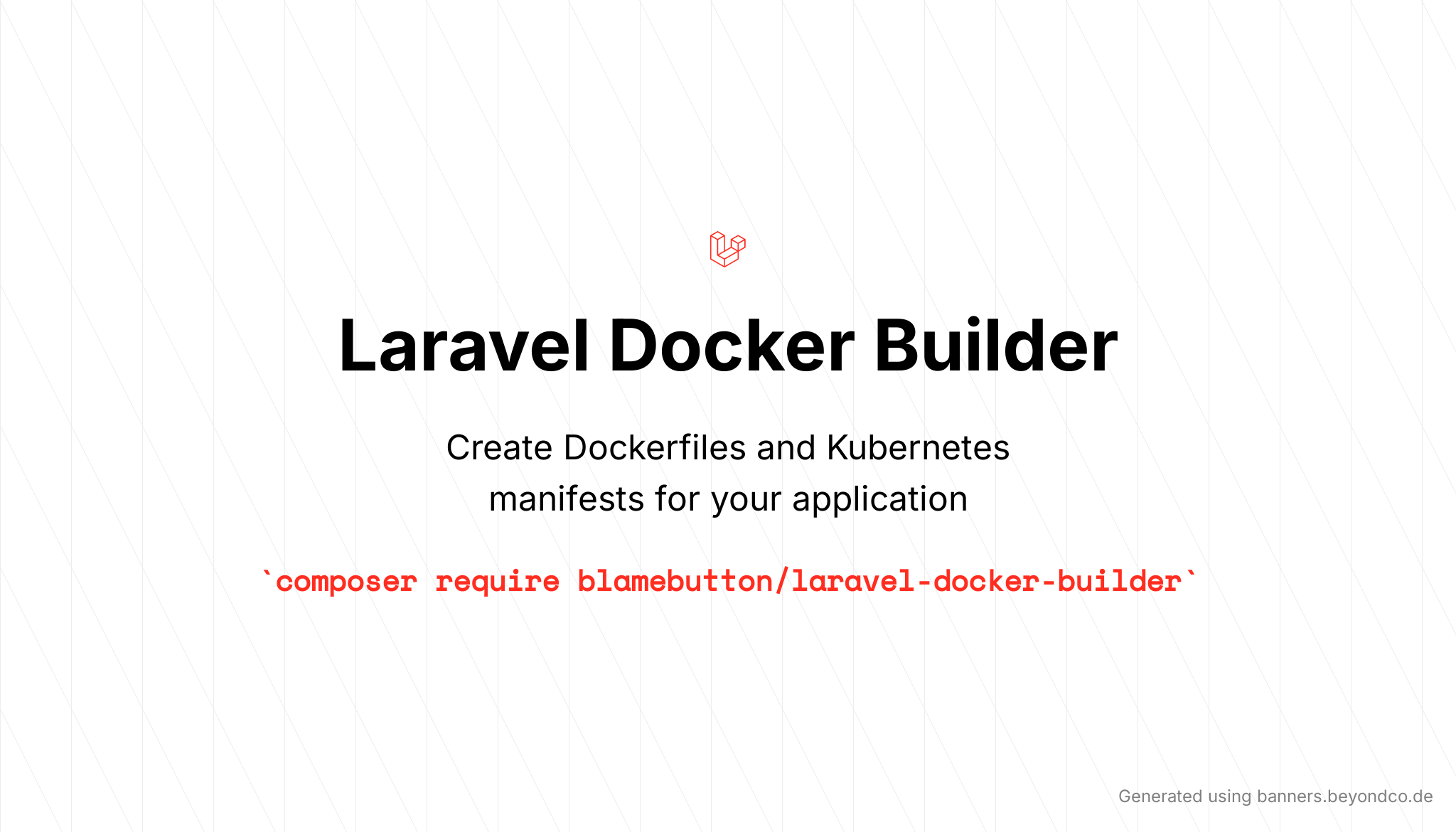 Laravel Docker Builder

Create Dockerfiles and Kubernetes manifests for your application

`composer require blamebutton/laravel-docker-builder`

Generated using banners.beyondco.de